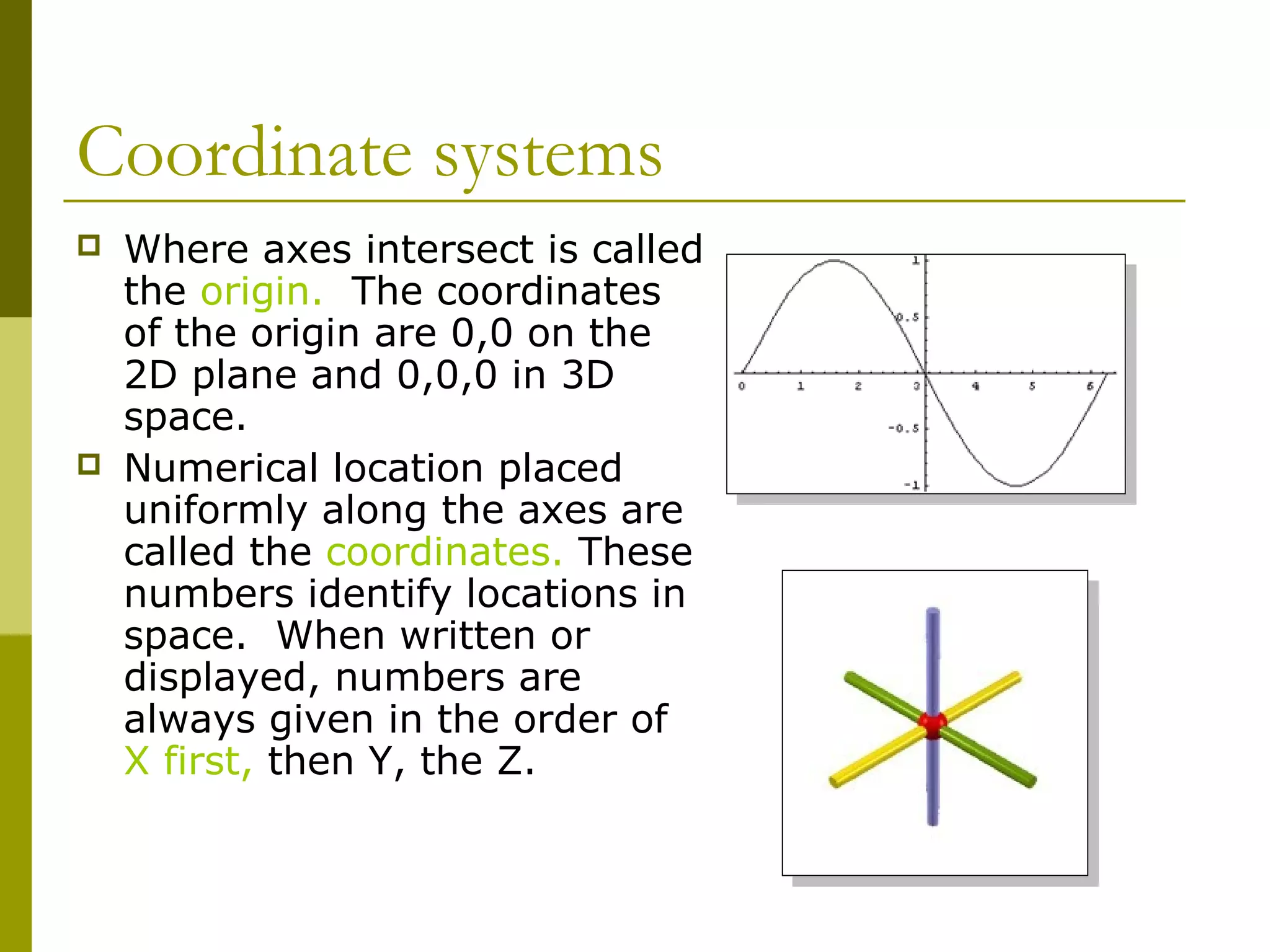 Coordinate systems

Where axes intersect is called the origin. The coordinates of the origin are 0,0 on the 2D plane and 0,0,0 in 3D space.

Numerical location placed uniformly along the axes are called the coordinates. These numbers identify locations in space. When written or displayed, numbers are always given in the order of X first, then Y, the Z.

1
0.5
0
1
2
3
4
5
6
-0.5
-1